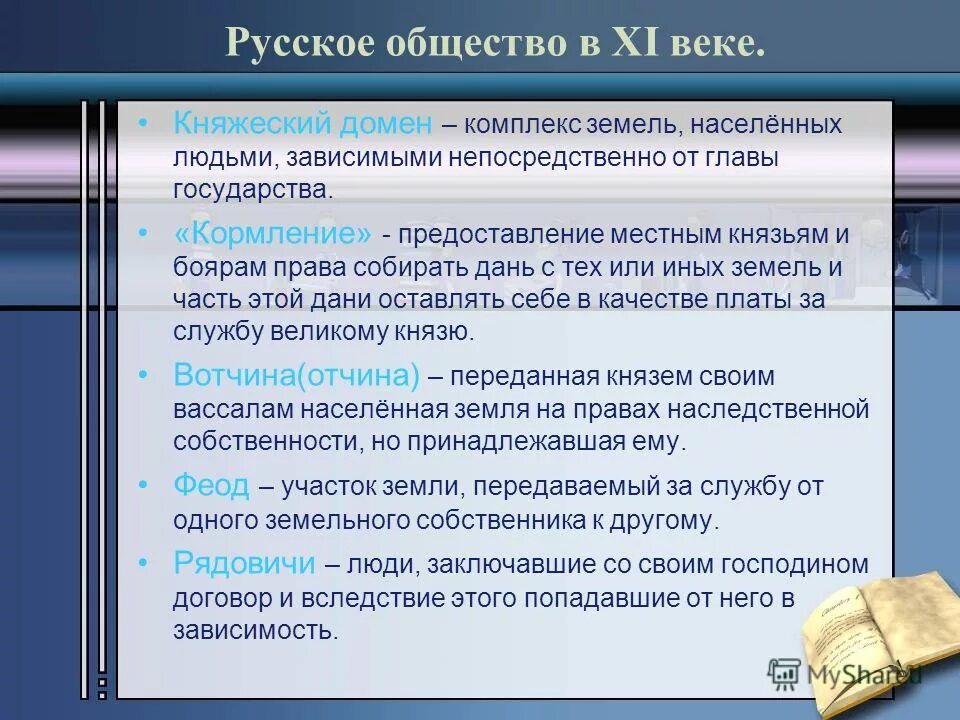 Русское общество в XI веке.

• Княжеский домен – комплекс земель, населённых людьми, зависимыми непосредственно от главы государства.

• «Кормление» - предоставление местным князьям и боярам права собирать дань с тех или иных земель и часть этой дани оставлять себе в качестве платы за службу великому князю.

• Вотчина(отчина) – переданная князем своим вассалам населённая земля на правах наследственной собственности, но принадлежавшая ему.

• Феод – участок земли, передаваемый за службу от одного земельного собственника к другому.

• Рядовичи – люди, заключавшие со своим господином договор и вследствие этого попадавшие от него в зависимость.

MyShared